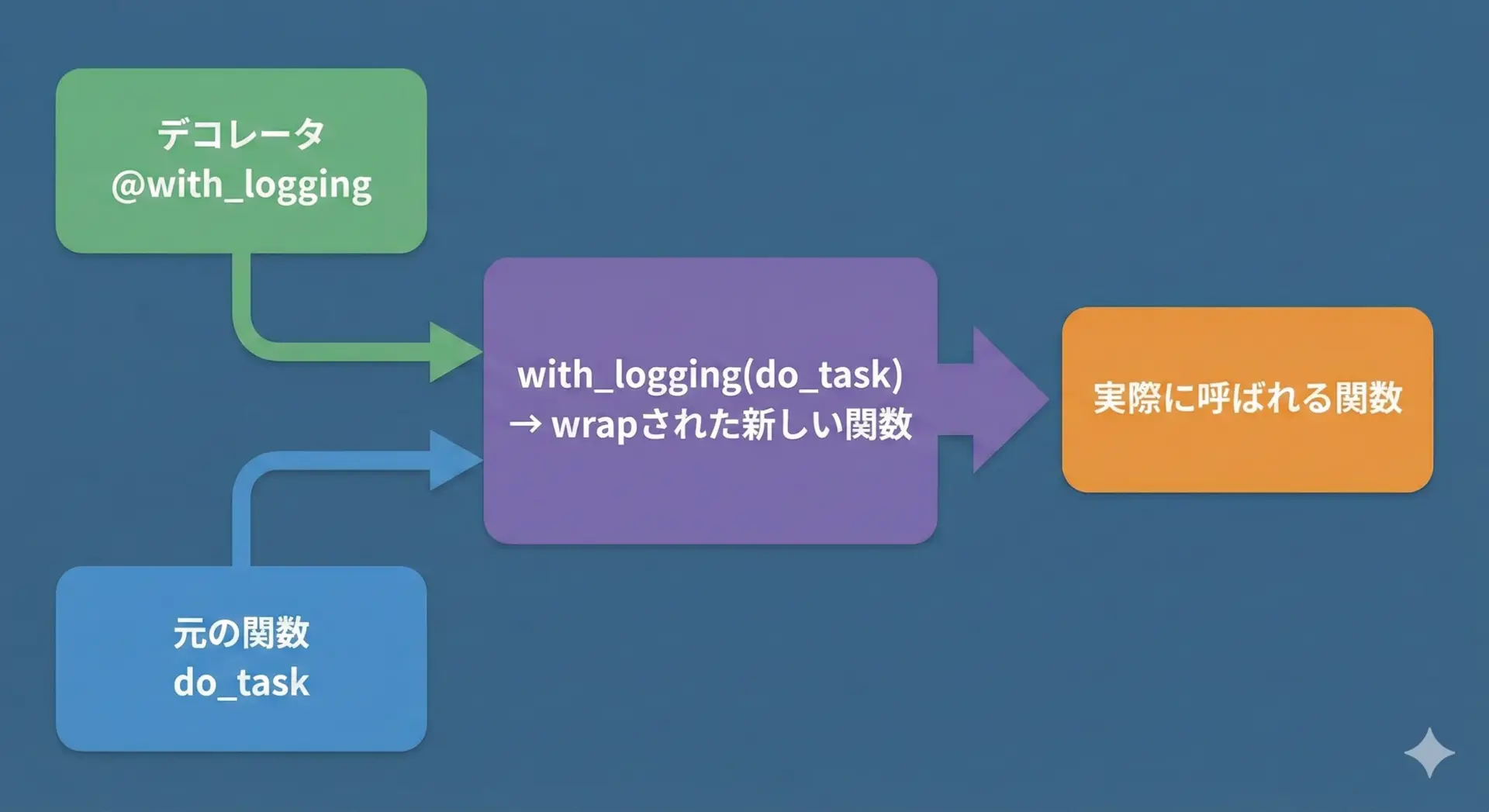 デコレータ
@with_logging

元の関数
do_task

with_logging(do_task)
→ wrapされた新しい関数

実際に呼ばれる関数